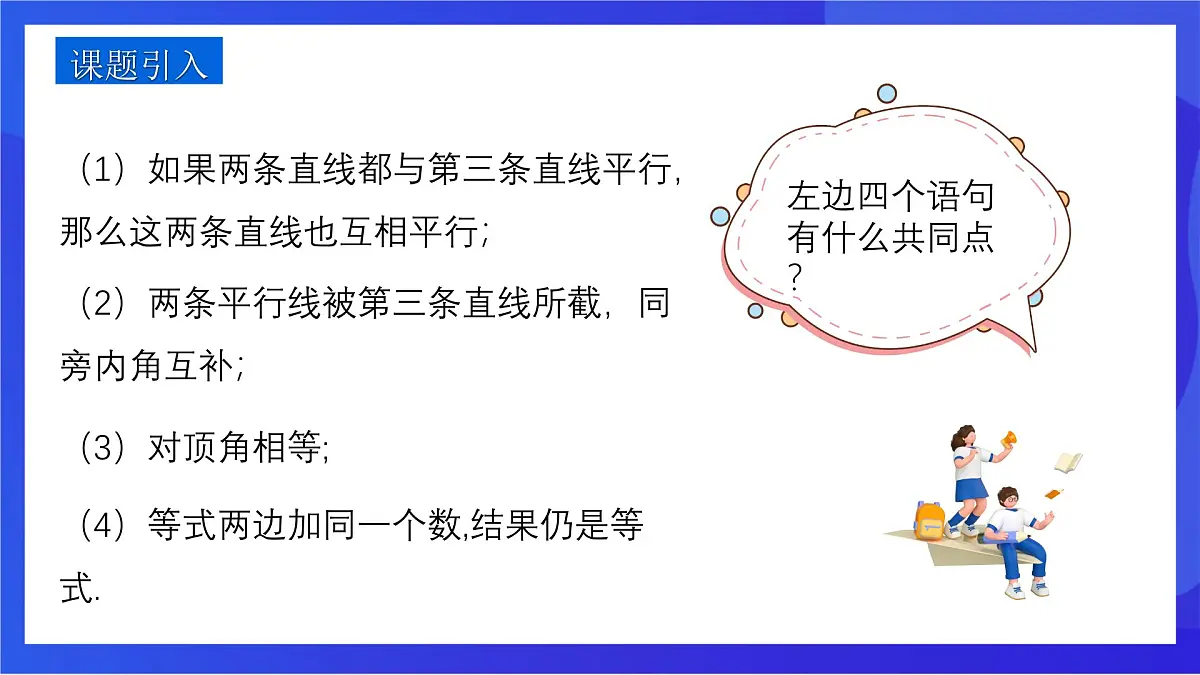 课题引入

（1）如果两条直线都与第三条直线平行，那么这两条直线也互相平行；

（2）两条平行线被第三条直线所截，同旁内角互补；

（3）对顶角相等；

（4）等式两边加同一个数,结果仍是等式.

左边四个语句有什么共同点？